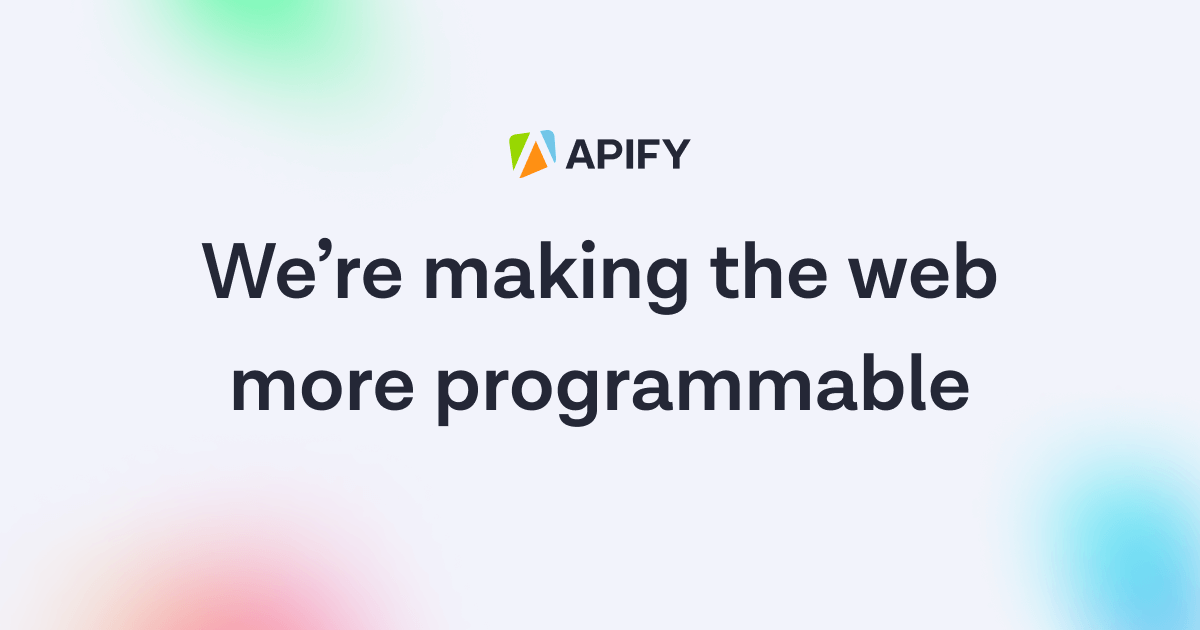 APIFY

We’re making the web more programmable